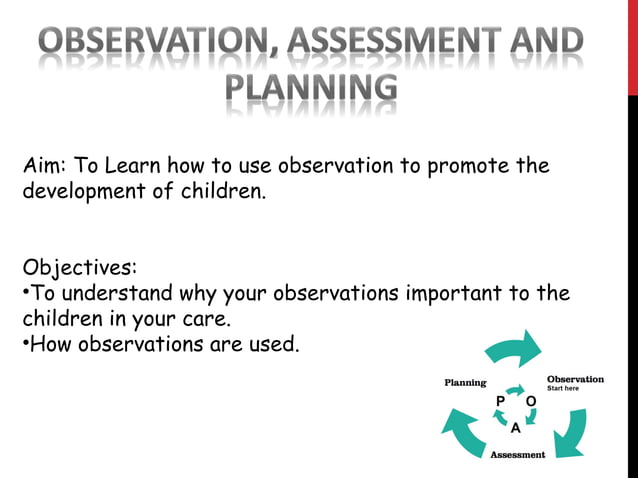 OBSERVATION, ASSESSMENT AND PLANNING

Aim: To Learn how to use observation to promote the development of children.

Objectives:
•To understand why your observations important to the children in your care.
•How observations are used.

Planning
Observation
Start here
P
O
A
Assessment